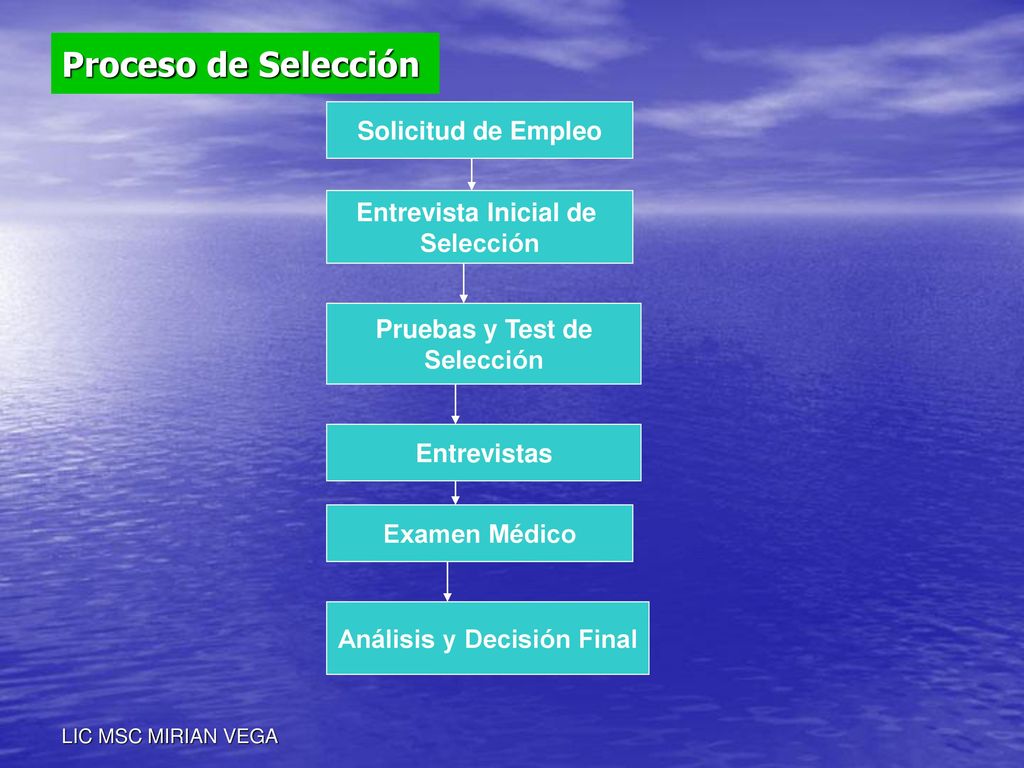 Proceso de Selección

Solicitud de Empleo

Entrevista Inicial de Selección

Pruebas y Test de Selección

Entrevistas

Examen Médico

Análisis y Decisión Final

LIC MSC MIRIAN VEGA